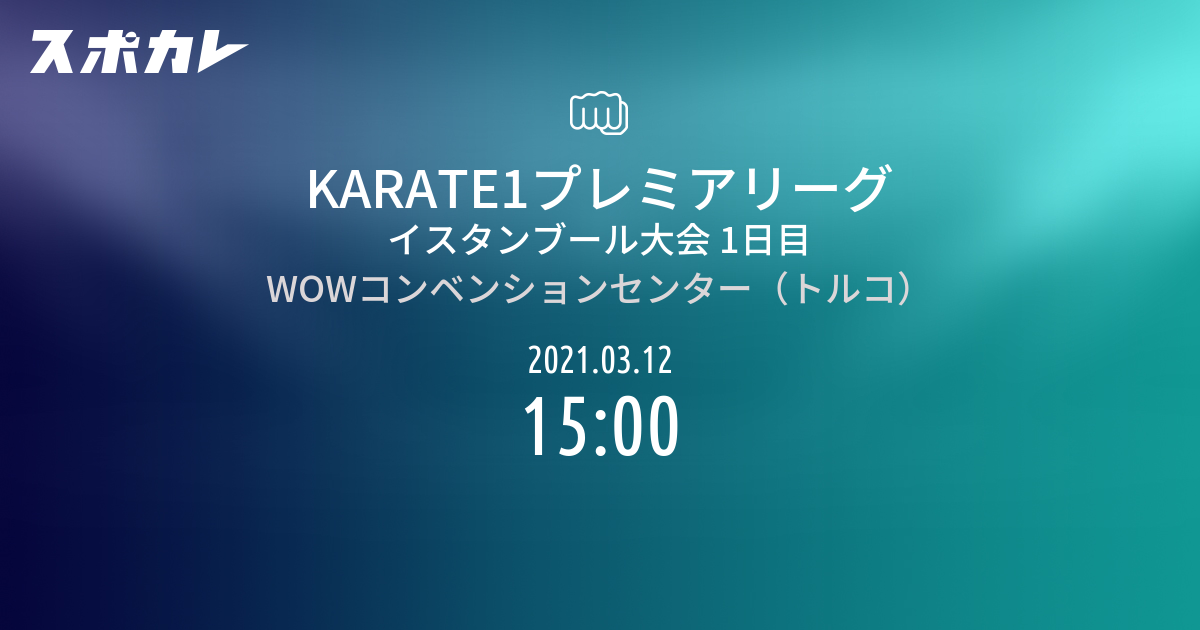 スポカレ

KARATE1プレミアリーグ
イスタンブール大会 1日目
WOWコンベンションセンター（トルコ）

2021.03.12
15:00